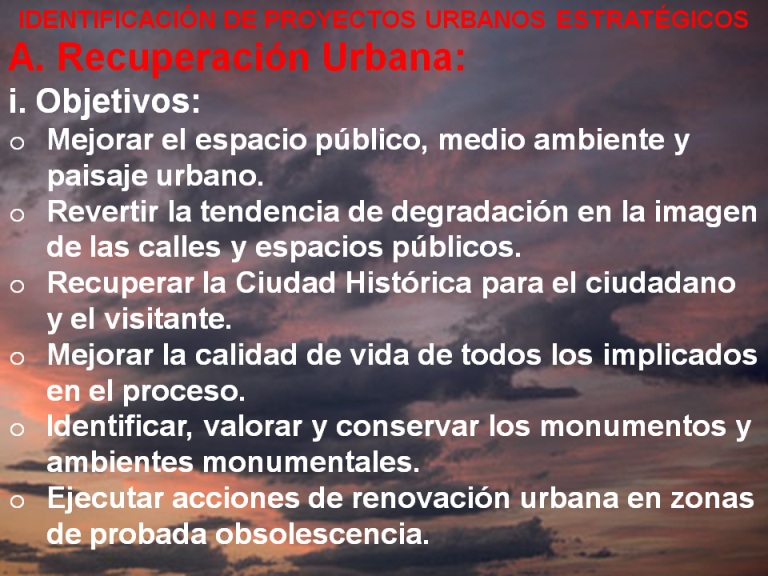 IDENTIFICACIÓN DE PROYECTOS URBANOS ESTRATÉGICOS

A. Recuperación Urbana:

i. Objetivos:

o Mejorar el espacio público, medio ambiente y paisaje urbano.

o Revertir la tendencia de degradación en la imagen de las calles y espacios públicos.

o Recuperar la Ciudad Histórica para el ciudadano y el visitante.

o Mejorar la calidad de vida de todos los implicados en el proceso.

o Identificar, valorar y conservar los monumentos y ambientes monumentales.

o Ejecutar acciones de renovación urbana en zonas de probada obsolescencia.